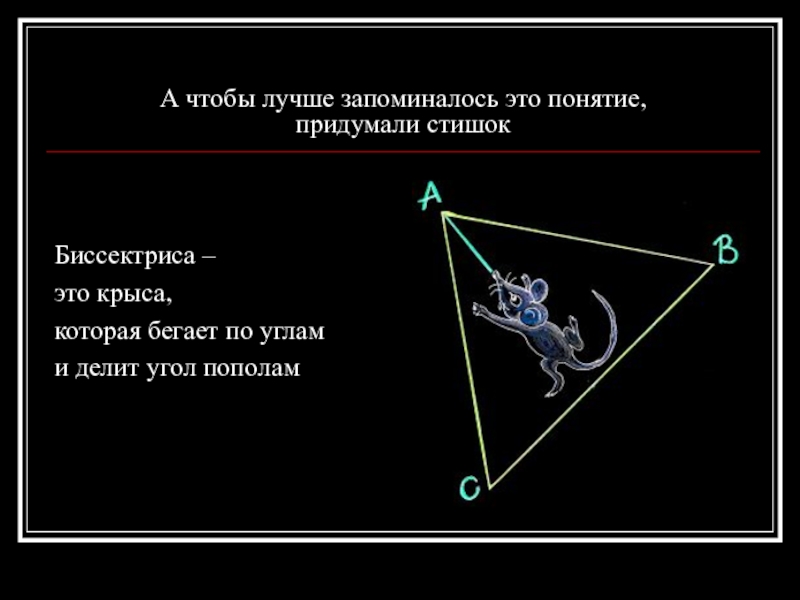 А чтобы лучше запоминалось это понятие, придумали стишок

Биссектриса –
это крыса,
которая бегает по углам
и делит угол пополам

A

B

C